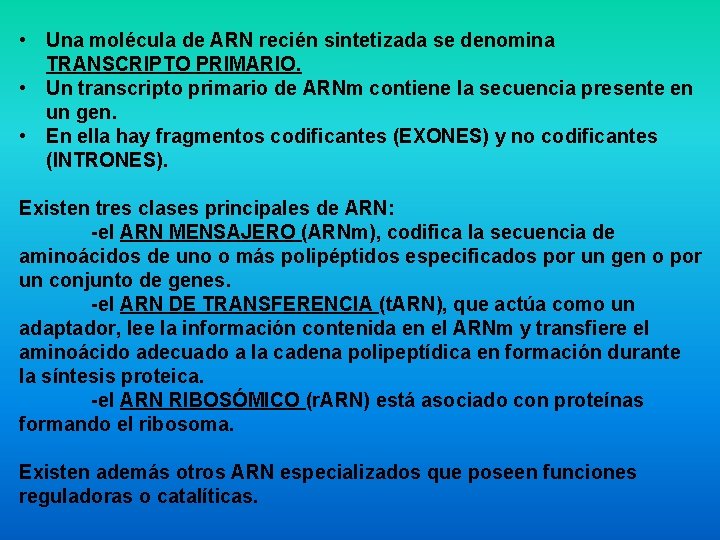 • Una molécula de ARN recién sintetizada se denomina TRANSCRIPTO PRIMARIO.
• Un transcripto primario de ARNm contiene la secuencia presente en un gen.
• En ella hay fragmentos codificantes (EXONES) y no codificantes (INTRONES).

Existen tres clases principales de ARN:
-el ARN MENSAJERO (ARNm), codifica la secuencia de aminoácidos de uno o más polipéptidos especificados por un gen o por un conjunto de genes.
-el ARN DE TRANSFERENCIA (tARN), que actúa como un adaptador, lee la información contenida en el ARNm y transfiere el aminoácido adecuado a la cadena polipeptídica en formación durante la síntesis proteica.
-el ARN RIBOSÓMICO (rARN) está asociado con proteínas formando el ribosoma.

Existen además otros ARN especializados que poseen funciones reguladoras o catalíticas.